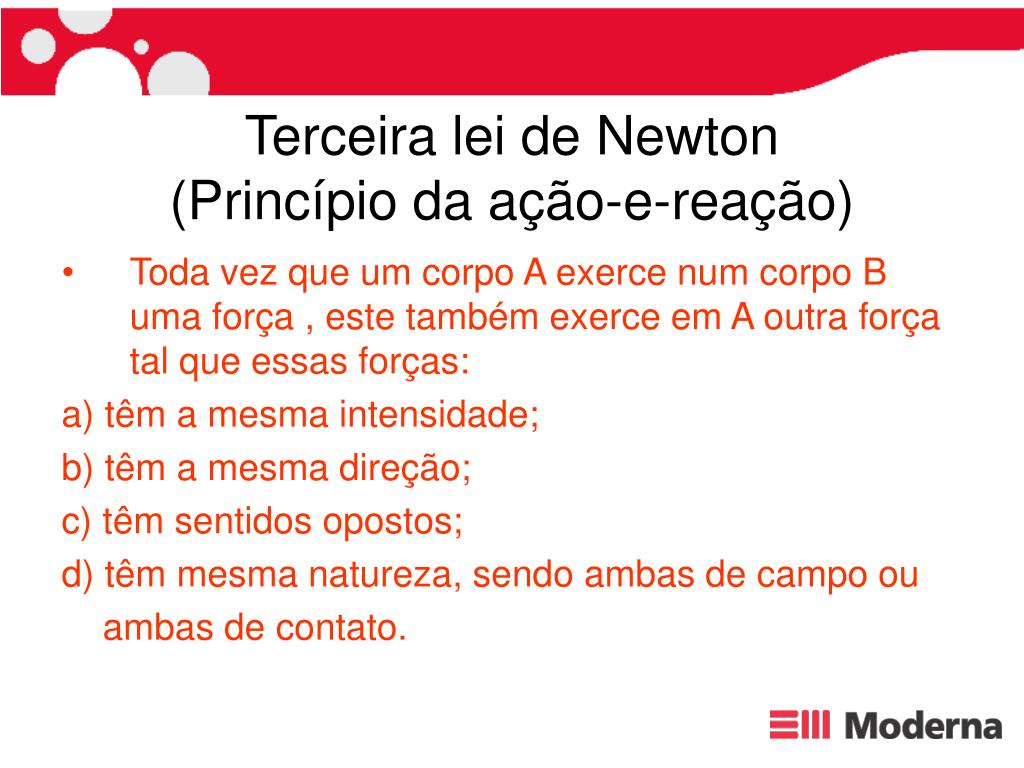 Terceira lei de Newton
(Princípio da ação-e-reação)

• Toda vez que um corpo A exerce num corpo B uma força , este também exerce em A outra força tal que essas forças:

a) têm a mesma intensidade;

b) têm a mesma direção;

c) têm sentidos opostos;

d) têm mesma natureza, sendo ambas de campo ou ambas de contato.

Moderna